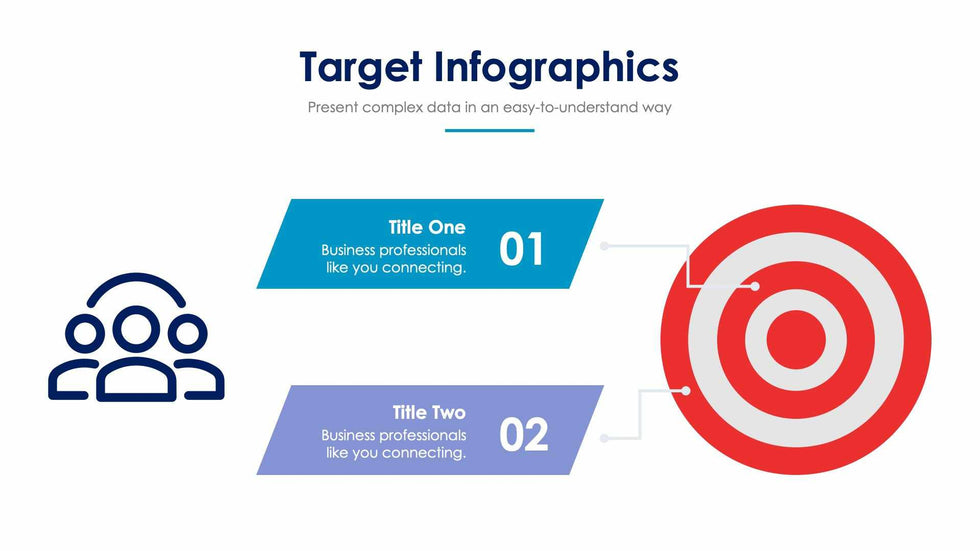 Target Infographics

Present complex data in an easy-to-understand way

Title One
Business professionals like you connecting.
01

Title Two
Business professionals like you connecting.
02